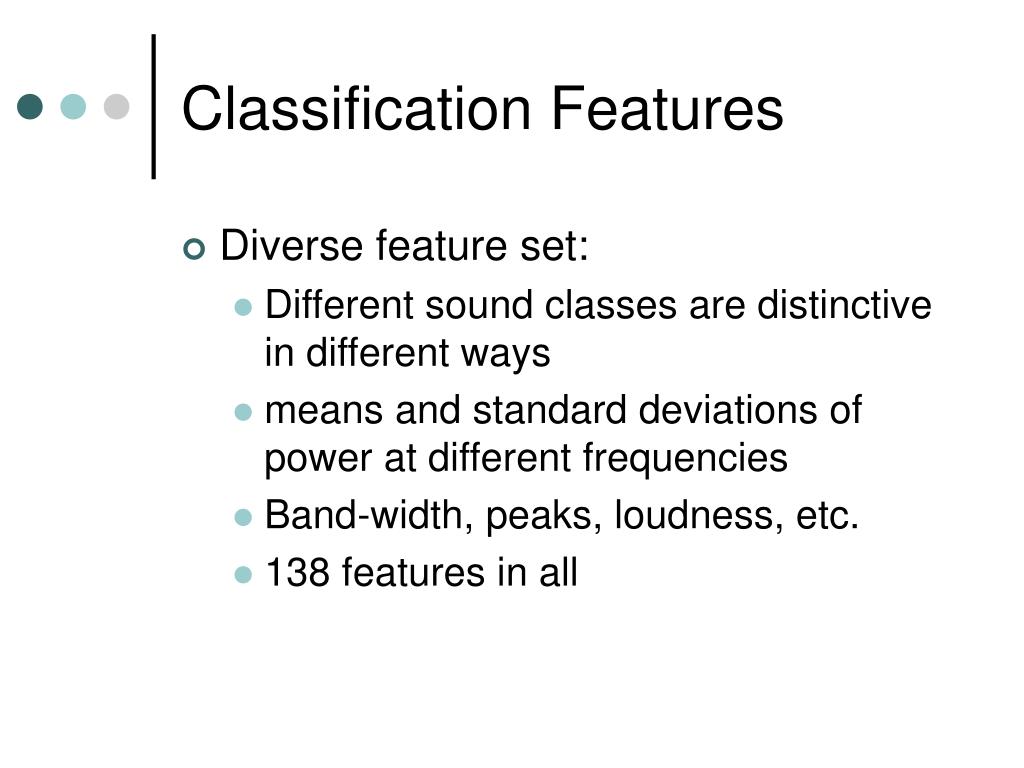 Classification Features

Diverse feature set:

Different sound classes are distinctive in different ways

means and standard deviations of power at different frequencies

Band-width, peaks, loudness, etc.

138 features in all